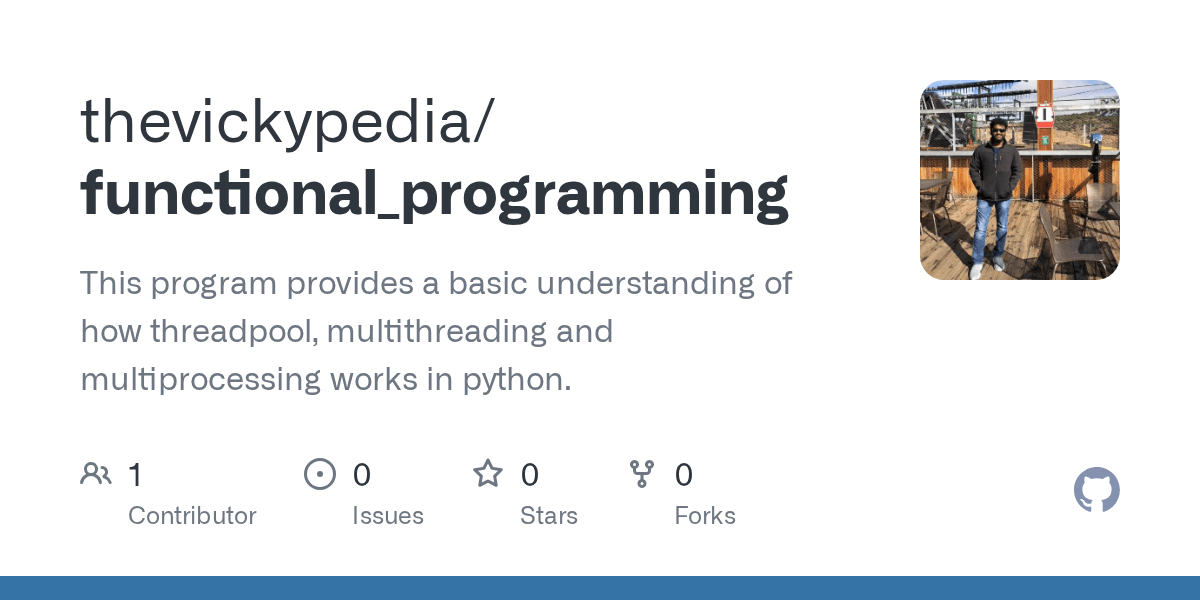 thevickypedia/
functional_programming

This program provides a basic understanding of how threadpool, multithreading and multiprocessing works in python.

1
Contributor

0
Issues

0
Stars

0
Forks